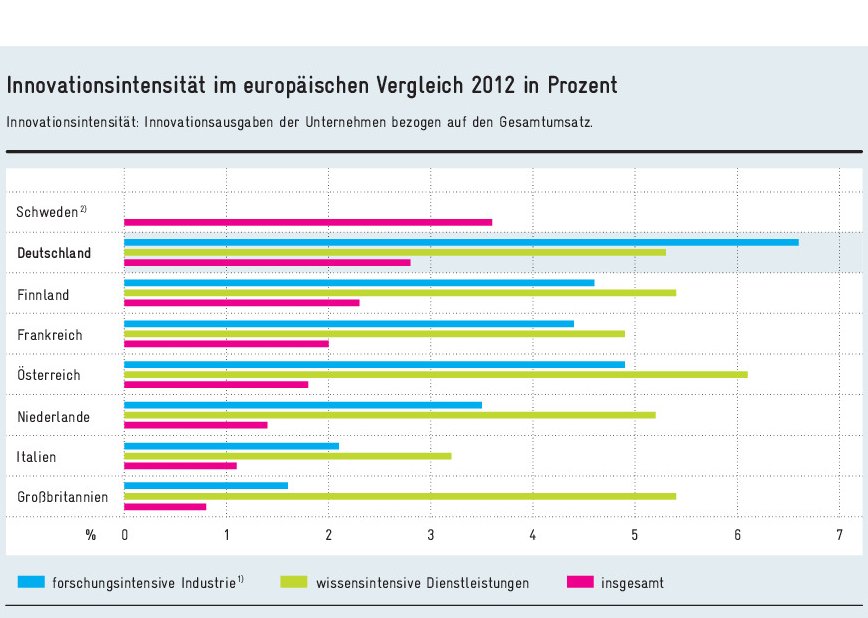 Innovationsintensität im europäischen Vergleich 2012 in Prozent

Innovationsintensität: Innovationsausgaben der Unternehmen bezogen auf den Gesamtumsatz.

Schweden $^{2)}$

Deutschland

Finnland

Frankreich

Österreich

Niederlande

Italien

Großbritannien

% 0 1 2 3 4 5 6 7

forschungsintensive Industrie $^{1)}$

wissensintensive Dienstleistungen

insgesamt